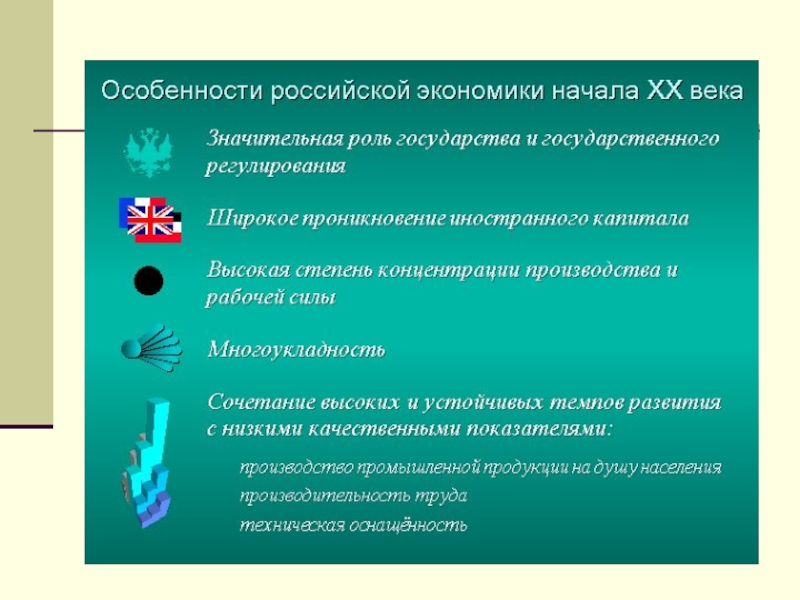 Особенности российской экономики начала XX века

Значительная роль государства и государственного регулирования

Широкое проникновение иностранного капитала

Высокая степень концентрации производства и рабочей силы

Многоукладность

Сочетание высоких и устойчивых темпов развития с низкими качественными показателями:

производство промышленной продукции на душу населения

производительность труда

техническая оснащённость